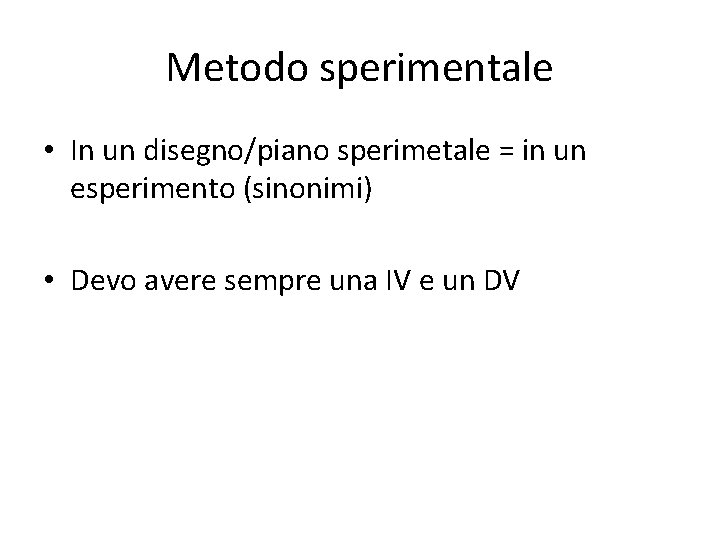 Metodo sperimentale

• In un disegno/piano sperimetale = in un esperimento (sinonimi)

• Devo avere sempre una IV e un DV